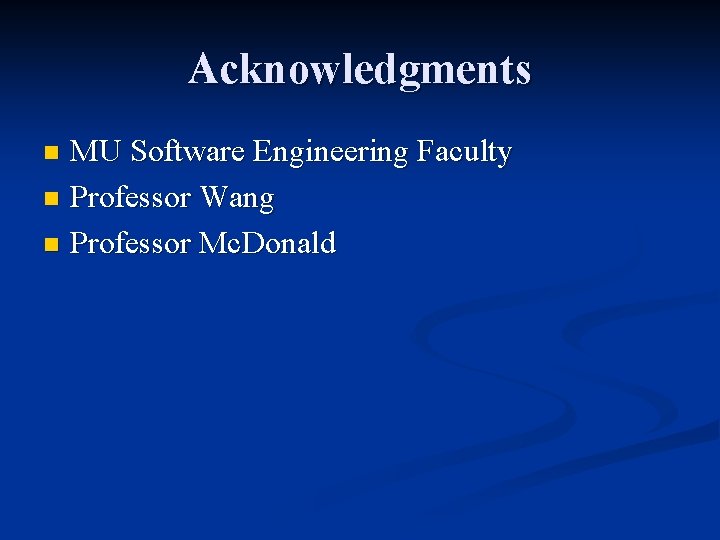 Acknowledgments

- MU Software Engineering Faculty
- Professor Wang
- Professor McDonald